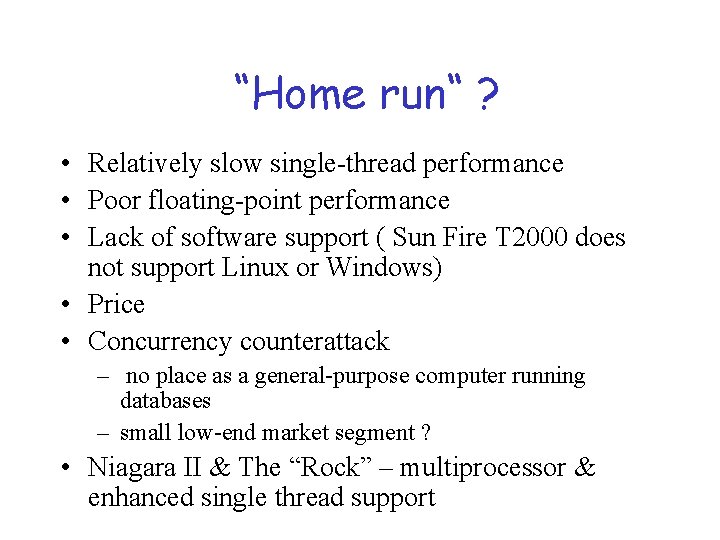 “Home run“ ?

• Relatively slow single-thread performance
• Poor floating-point performance
• Lack of software support ( Sun Fire T2000 does not support Linux or Windows)
• Price
• Concurrency counterattack
– no place as a general-purpose computer running databases
– small low-end market segment ?
• Niagara II & The “Rock” – multiprocessor & enhanced single thread support